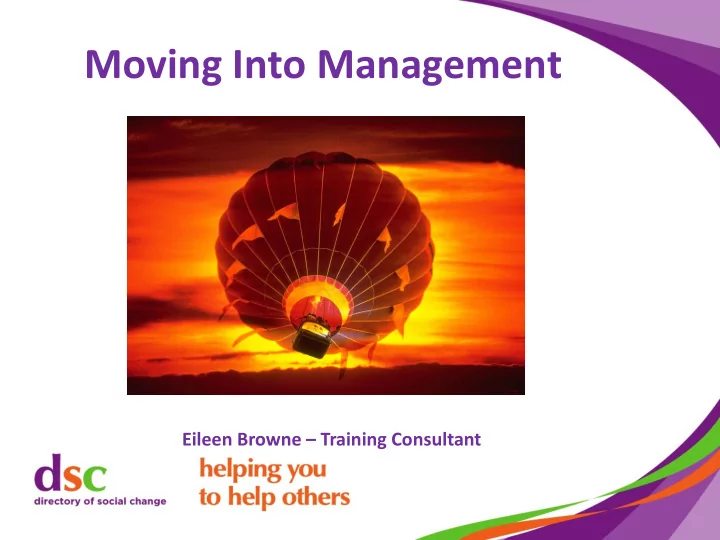 Moving Into Management

Eileen Browne – Training Consultant

dsc
directory of social change

helping you
to help others